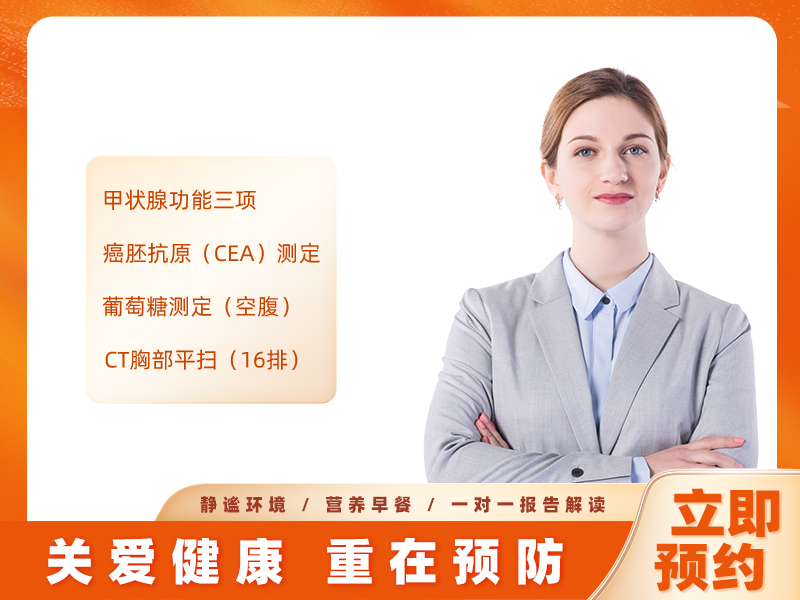 甲状腺功能三项

癌胚抗原（CEA）测定

葡萄糖测定（空腹）

CT胸部平扫（16排）

静谧环境 / 营养早餐 / 一对一报告解读

关爱健康 重在预防

立即预约